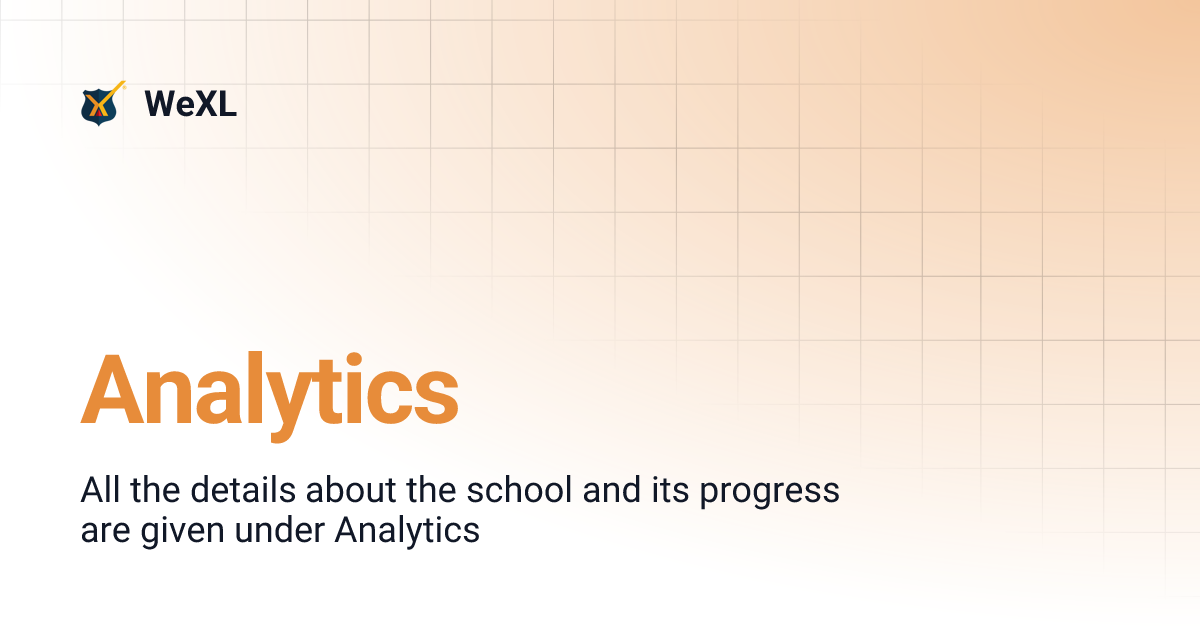 WeXL

Analytics

All the details about the school and its progress are given under Analytics